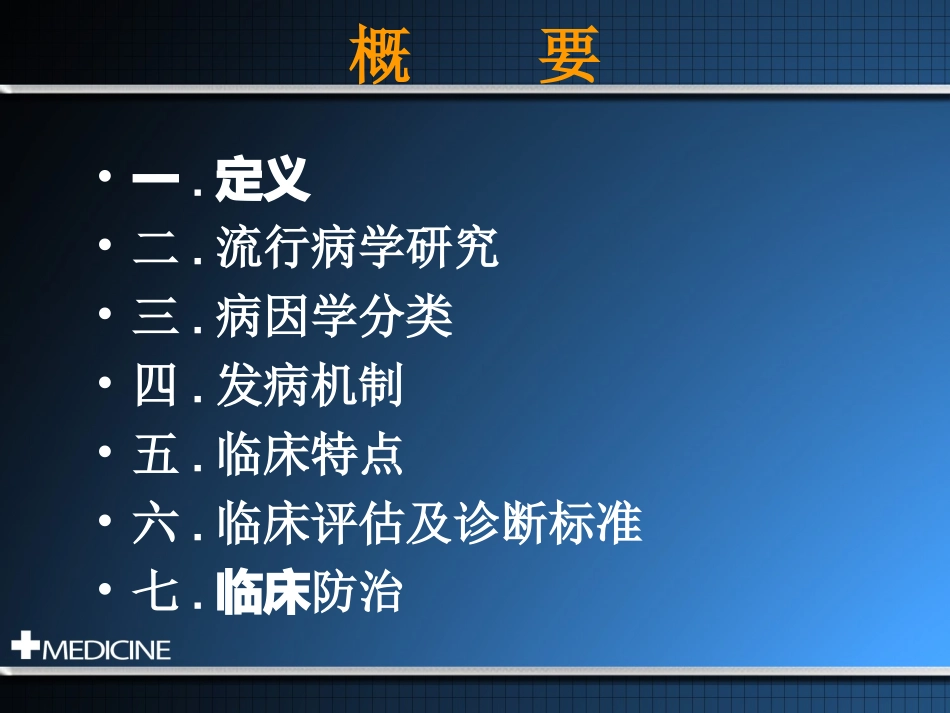 概　要

• 一 . 定义
• 二 . 流行病学研究
• 三 . 病因学分类
• 四 . 发病机制
• 五 . 临床特点
• 六 . 临床评估及诊断标准
• 七 . 临床防治

MEDICINE